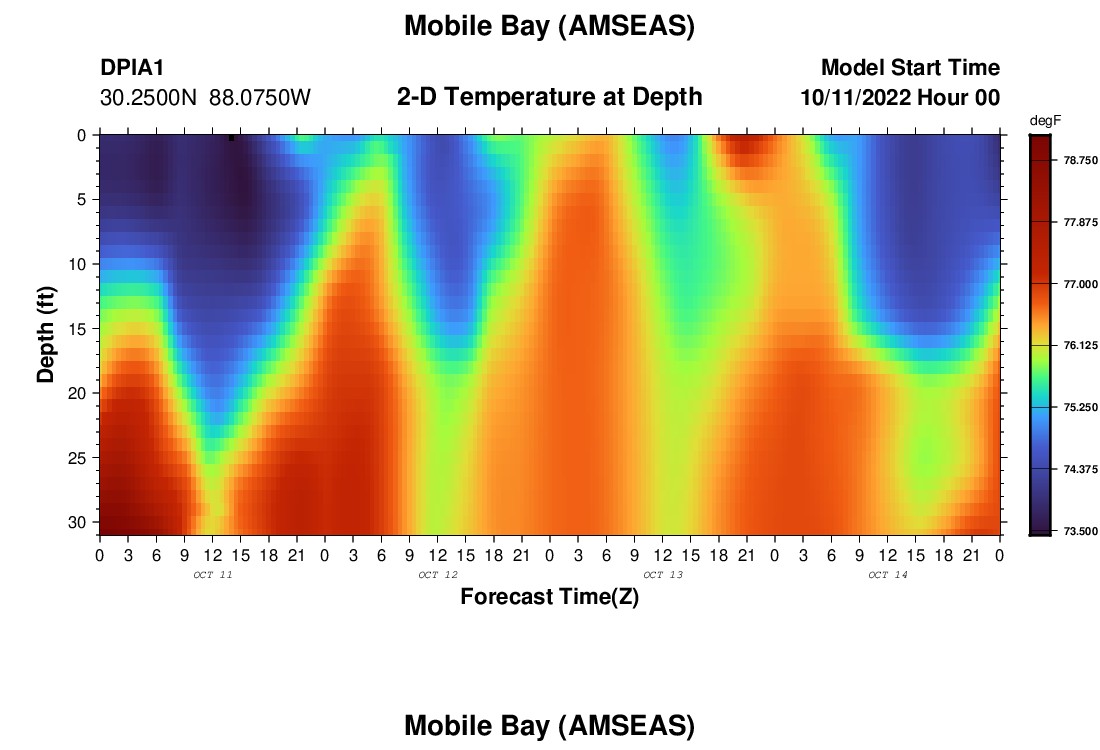 Mobile Bay (AMSEAS)

DPIA1
30.2500N 88.0750W

2-D Temperature at Depth

Model Start Time
10/11/2022 Hour 00

degF
78.750
77.875
77.000
76.125
75.250
74.375
73.500

Depth (ft)
0
5
10
15
20
25
30

0 3 6 9 12 15 18 21 0 3 6 9 12 15 18 21 0 3 6 9 12 15 18 21 0 3 6 9 12 15 18 21 0
OCT 11
OCT 12
OCT 13
OCT 14

Forecast Time(Z)

Mobile Bay (AMSEAS)